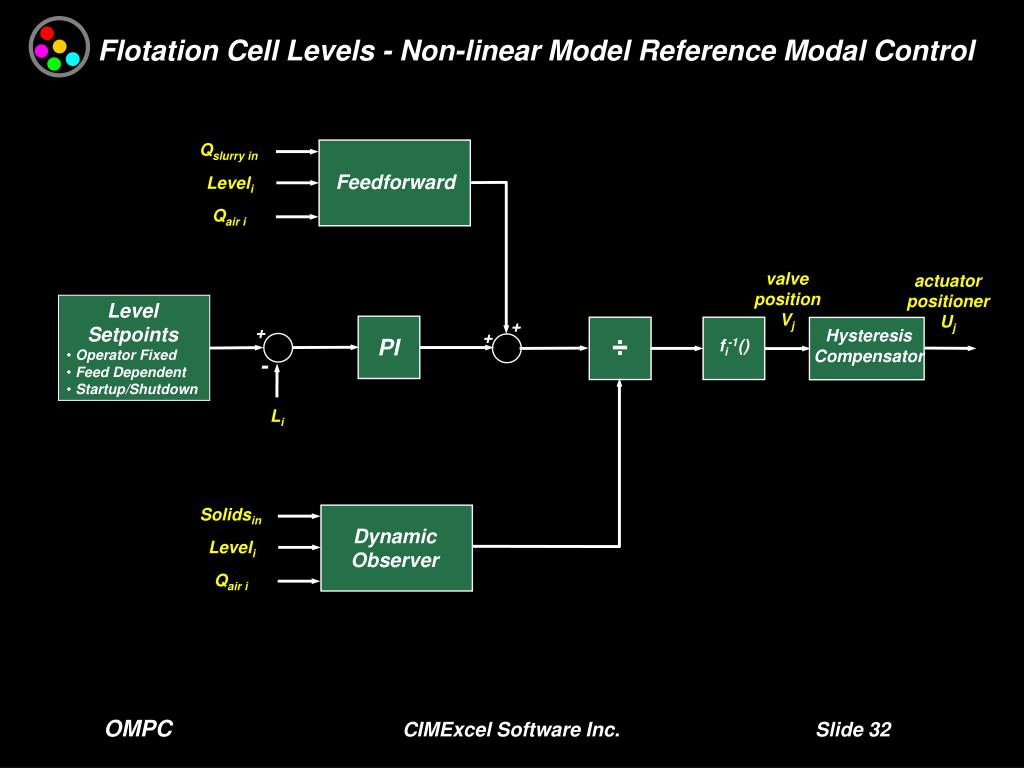 Flotation Cell Levels - Non-linear Model Reference Modal Control

$Q_{slurry\ in}$
$Level_i$
$Q_{air\ i}$

Feedforward

Level Setpoints
• Operator Fixed
• Feed Dependent
• Startup/Shutdown

+
-
$L_i$

PI

+ +

÷

$f_i^{-1}()$

valve position $V_j$

Hysteresis Compensator

actuator positioner $U_j$

$Solids_{in}$
$Level_i$
$Q_{air\ i}$

Dynamic Observer

OMPC

CIMExcel Software Inc.

Slide 32